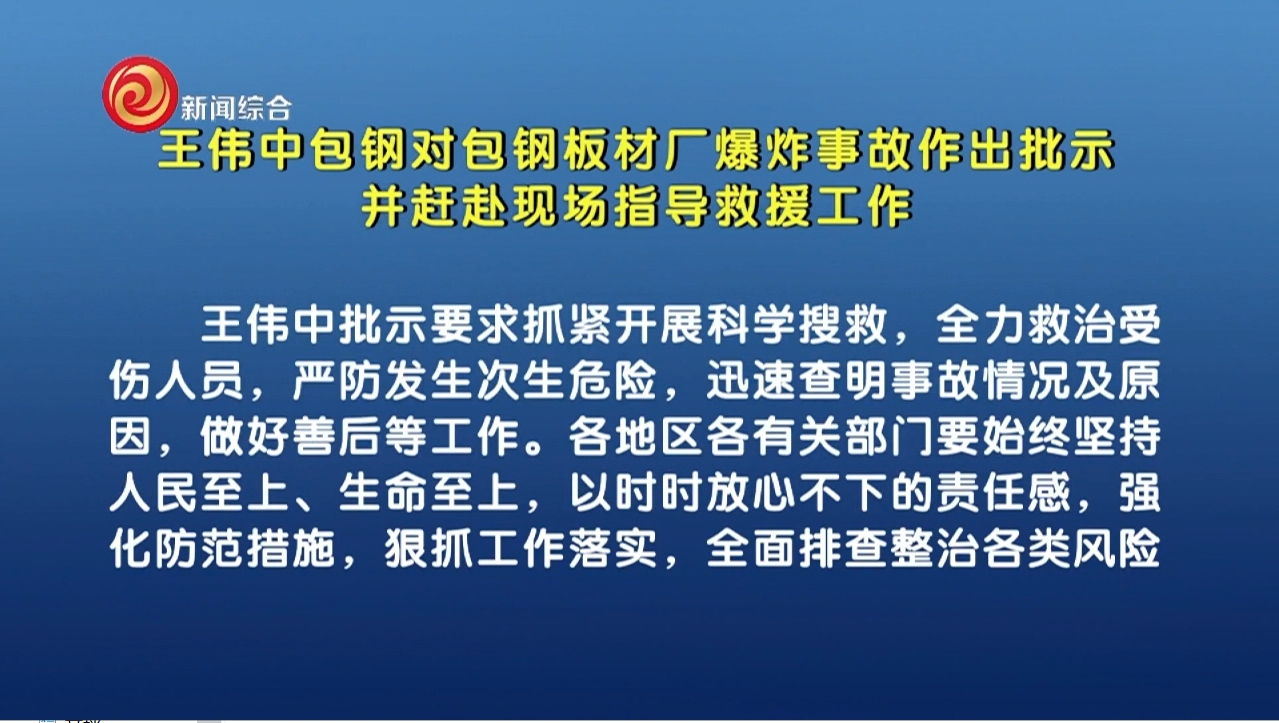 新闻综合

王伟中包钢对包钢板材厂爆炸事故作出批示
并赶赴现场指导救援工作

王伟中批示要求抓紧开展科学搜救，全力救治受伤人员，严防发生次生危险，迅速查明事故情况及原因，做好善后等工作。各地区各有关部门要始终坚持人民至上、生命至上，以时时放心不下的责任感，强化防范措施，狠抓工作落实，全面排查整治各类风险